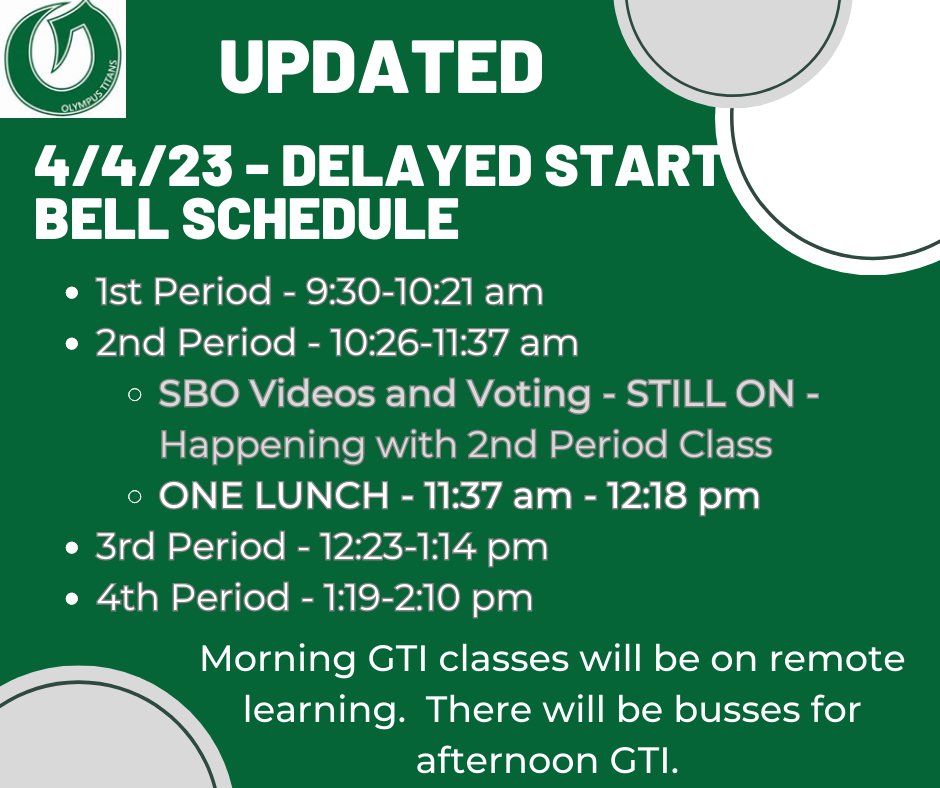 OLYMPUS TITANS

UPDATED

4/4/23 - DELAYED START BELL SCHEDULE

- 1st Period - 9:30-10:21 am
- 2nd Period - 10:26-11:37 am
  - SBO Videos and Voting - STILL ON - Happening with 2nd Period Class
  - ONE LUNCH - 11:37 am - 12:18 pm
- 3rd Period - 12:23-1:14 pm
- 4th Period - 1:19-2:10 pm

Morning GTI classes will be on remote learning. There will be busses for afternoon GTI.